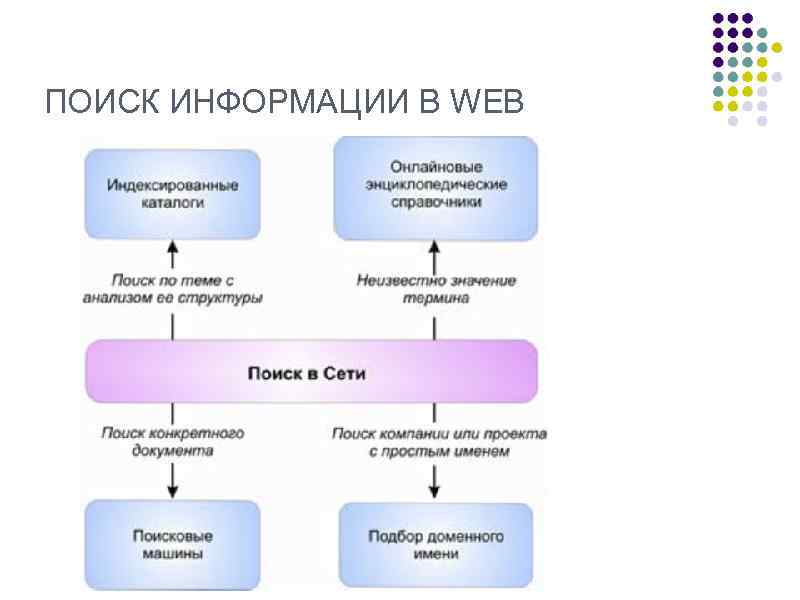 ПОИСК ИНФОРМАЦИИ В WEB

Индексированные каталоги

Онлайновые энциклопедические справочники

Поиск по теме с анализом ее структуры

Неизвестно значение термина

Поиск в Сети

Поиск конкретного документа

Поиск компании или проекта с простым именем

Поисковые машины

Подбор доменного имени